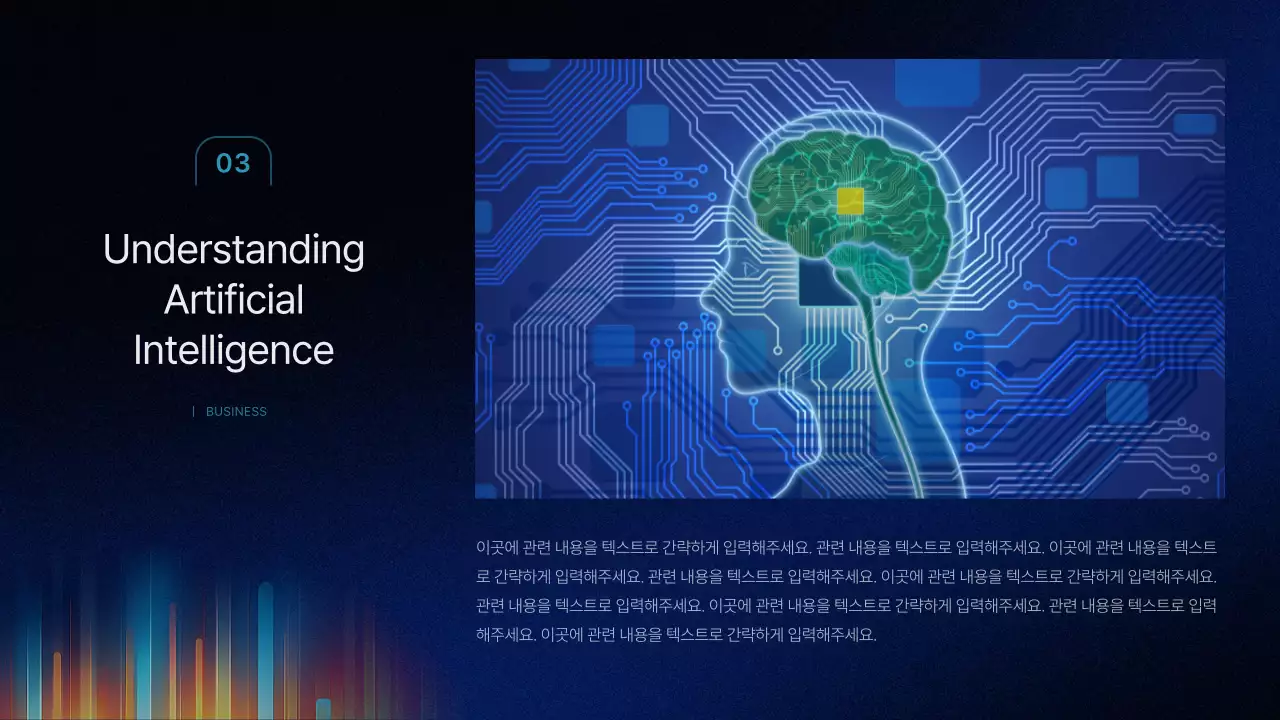 03

Understanding Artificial Intelligence

| BUSINESS

이곳에 관련 내용을 텍스트로 간략하게 입력해주세요. 관련 내용을 텍스트로 입력해주세요. 이곳에 관련 내용을 텍스트로 간략하게 입력해주세요. 관련 내용을 텍스트로 입력해주세요. 이곳에 관련 내용을 텍스트로 간략하게 입력해주세요. 관련 내용을 텍스트로 입력해주세요. 이곳에 관련 내용을 텍스트로 간략하게 입력해주세요. 관련 내용을 텍스트로 입력해주세요. 이곳에 관련 내용을 텍스트로 간략하게 입력해주세요.